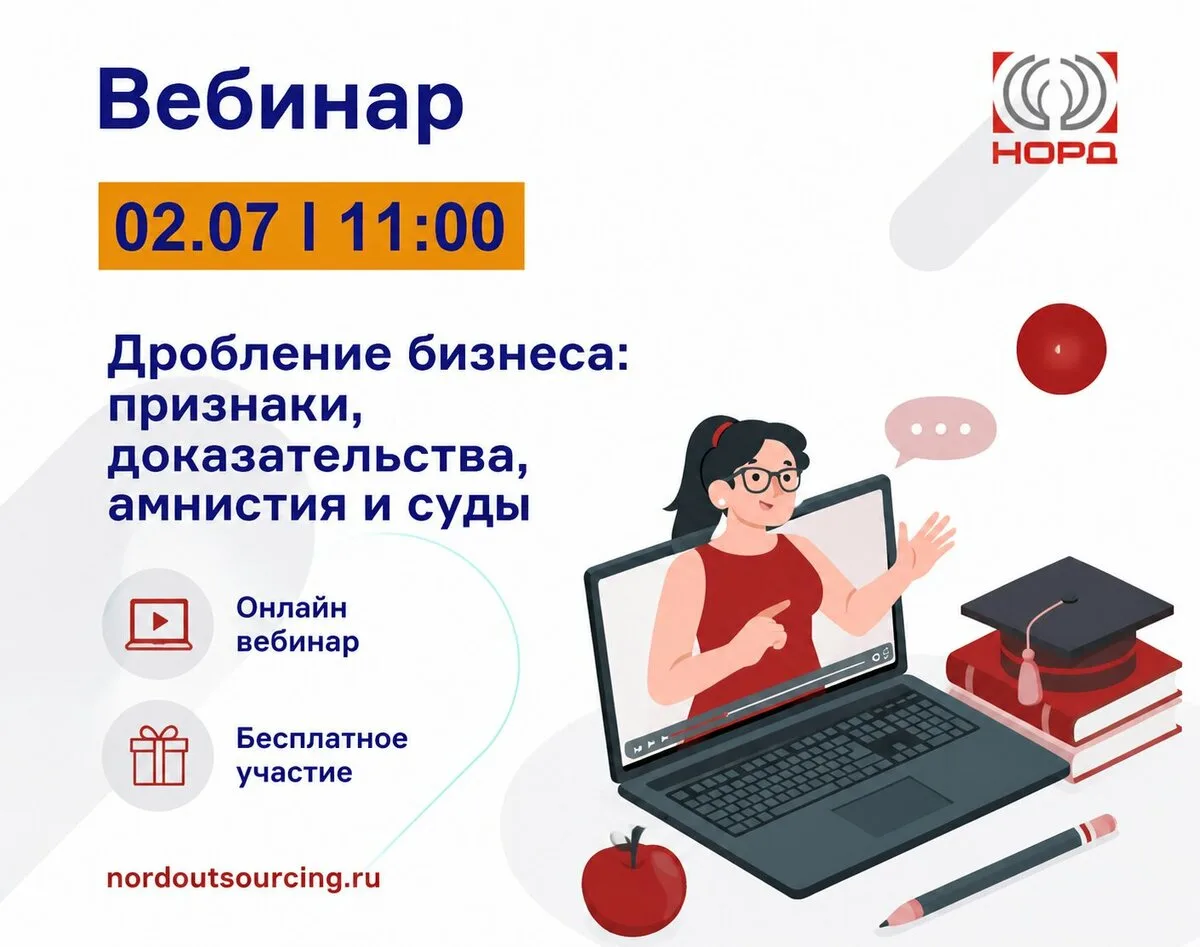 Вебинар

НОРД

02.07 I 11:00

Дробление бизнеса: признаки, доказательства, амнистия и суды

Онлайн вебинар

Бесплатное участие

nordoutsourcing.ru